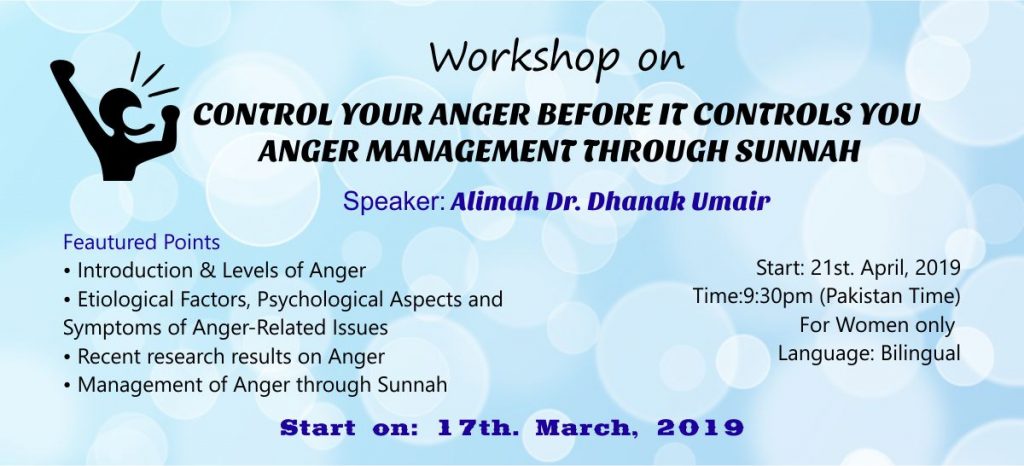 Workshop on

CONTROL YOUR ANGER BEFORE IT CONTROLS YOU
ANGER MANAGEMENT THROUGH SUNNAH

Speaker: Alimah Dr. Dhanak Umair

Feautured Points
• Introduction & Levels of Anger
• Etiological Factors, Psychological Aspects and Symptoms of Anger-Related Issues
• Recent research results on Anger
• Management of Anger through Sunnah

Start: 21st. April, 2019
Time:9:30pm (Pakistan Time)
For Women only
Language: Bilingual

Start on: 17th. March, 2019